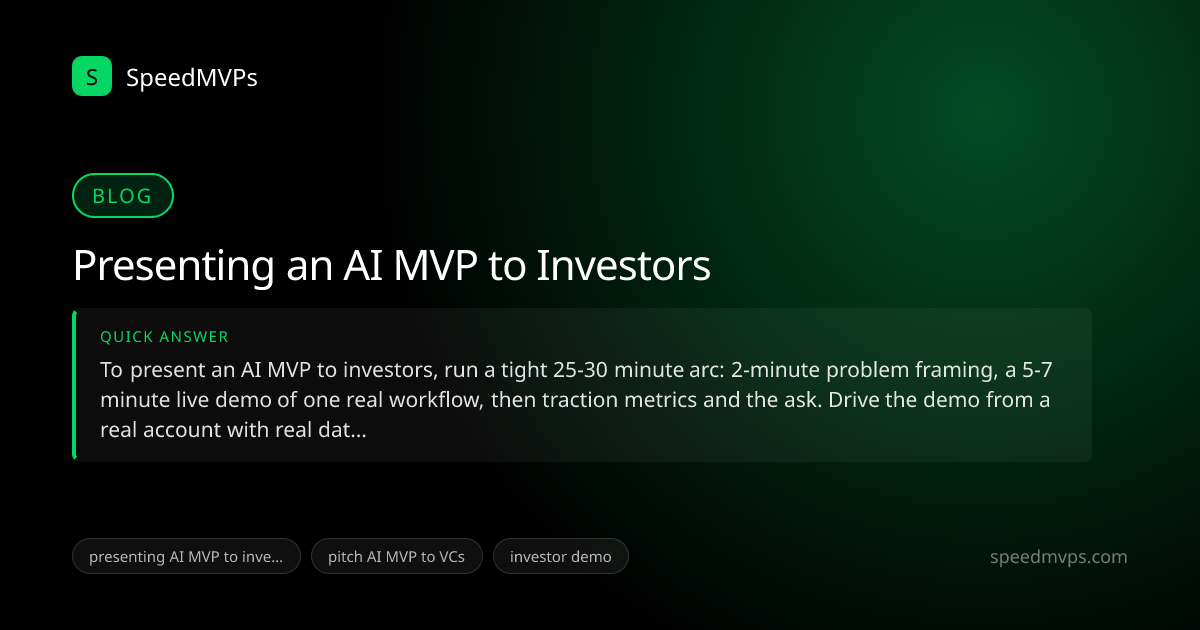 S SpeedMVPs

BLOG

Presenting an AI MVP to Investors

QUICK ANSWER

To present an AI MVP to investors, run a tight 25-30 minute arc: 2-minute problem framing, a 5-7 minute live demo of one real workflow, then traction metrics and the ask. Drive the demo from a real account with real dat...

presenting AI MVP to inve...

pitch AI MVP to VCs

investor demo

speedmvps.com